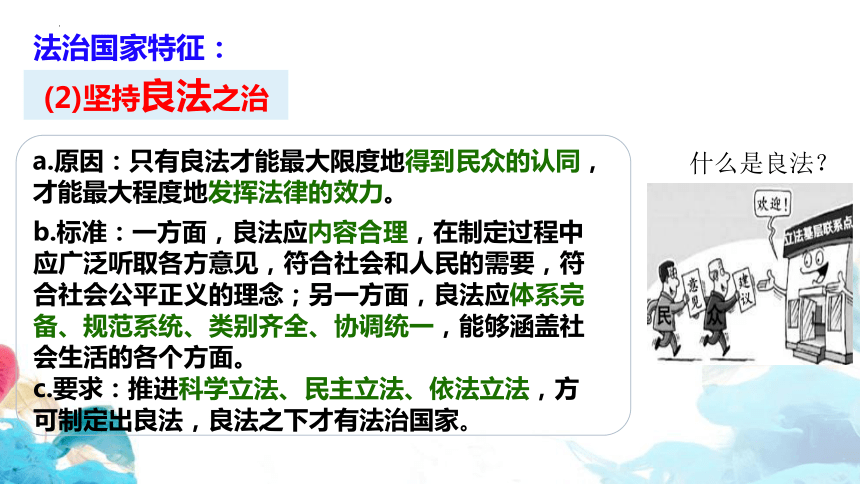 法治国家特征：

(2)坚持良法之治

a.原因：只有良法才能最大限度地得到民众的认同，才能最大程度地发挥法律的效力。

b.标准：一方面，良法应内容合理，在制定过程中应广泛听取各方意见，符合社会和人民的需要，符合社会公平正义的理念；另一方面，良法应体系完备、规范系统、类别齐全、协调统一，能够涵盖社会生活的各个方面。

c.要求：推进科学立法、民主立法、依法立法，方可制定出良法，良法之下才有法治国家。

什么是良法？

欢迎！

立法基层联系点

意见

建议

民

众